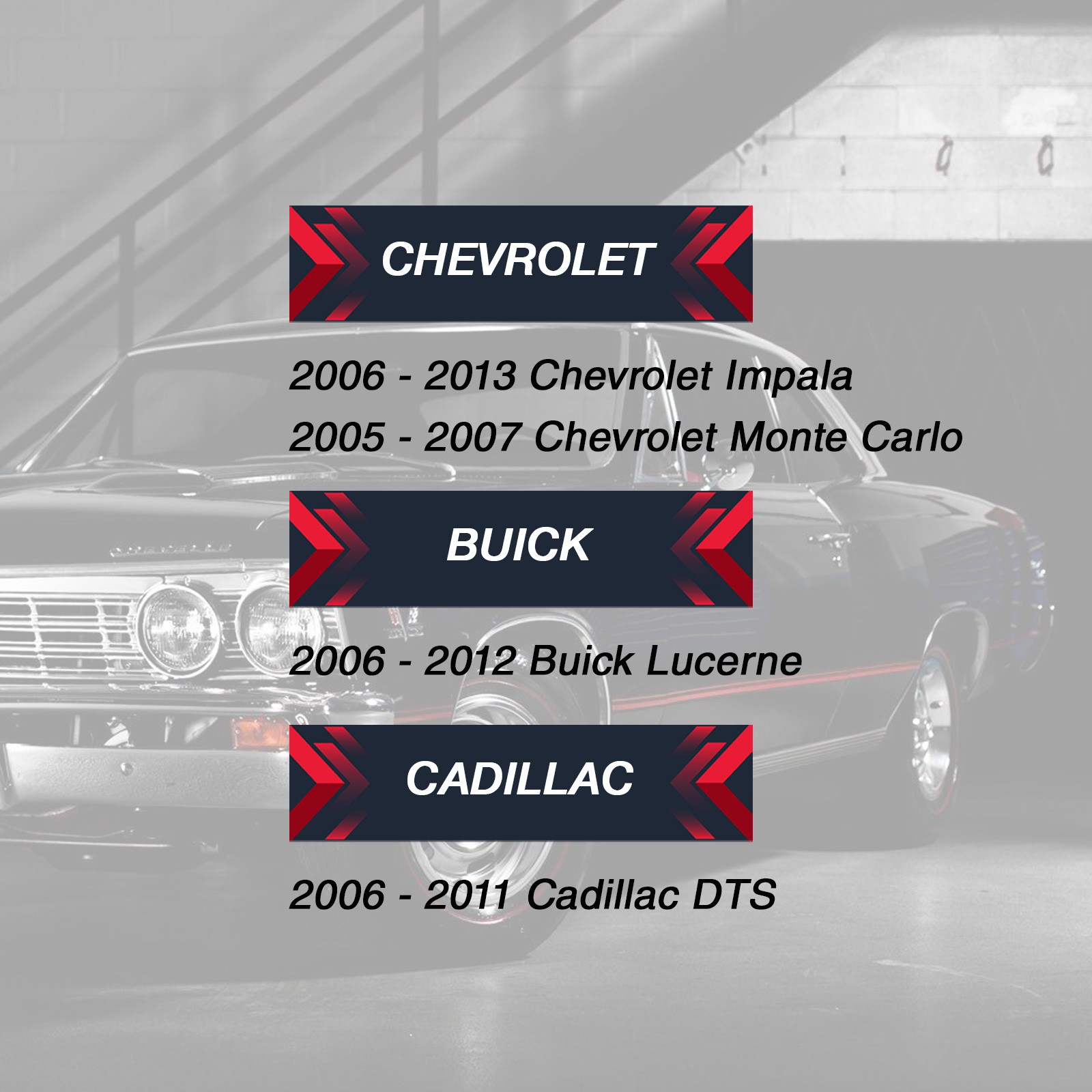 CHEVROLET

2006 - 2013 Chevrolet Impala
2005 - 2007 Chevrolet Monte Carlo

BUICK

2006 - 2012 Buick Lucerne

CADILLAC

2006 - 2011 Cadillac DTS